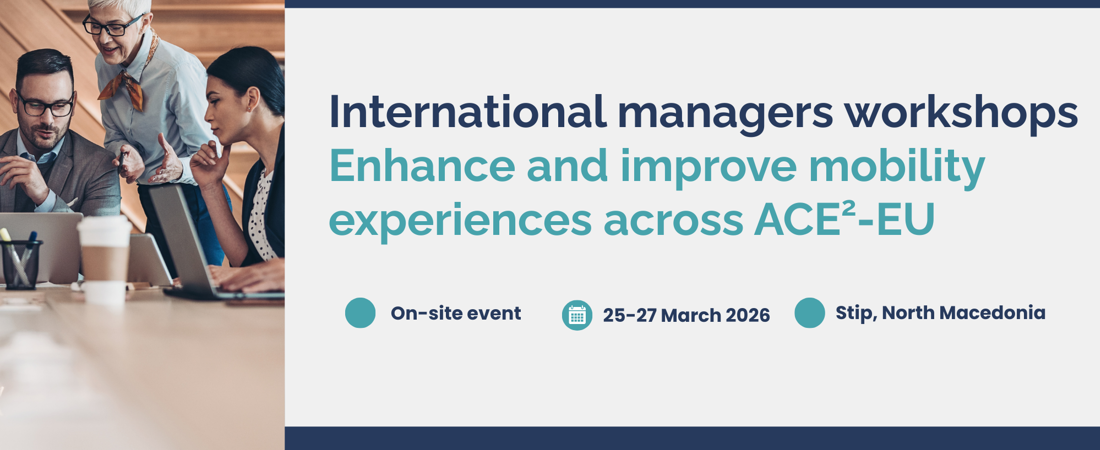 International managers workshops
Enhance and improve mobility experiences across ACE²-EU

On-site event

25-27 March 2026

Stip, North Macedonia